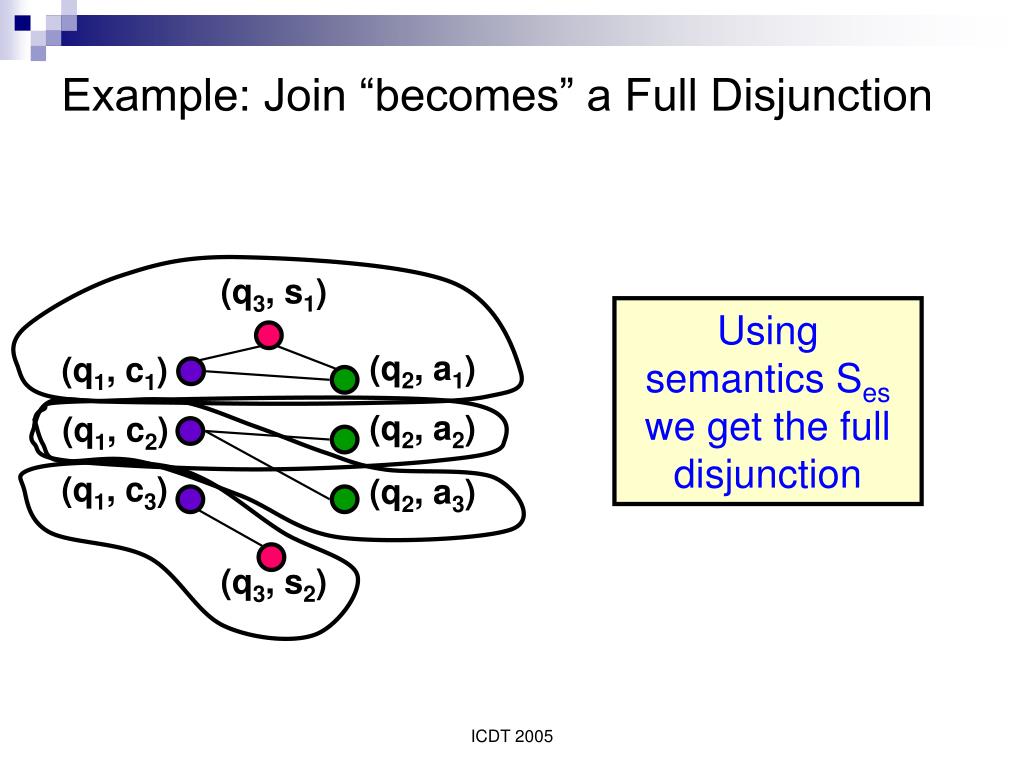 Example: Join “becomes” a Full Disjunction

$(q_3, s_1)$

$(q_1, c_1)$

$(q_2, a_1)$

$(q_1, c_2)$

$(q_2, a_2)$

$(q_1, c_3)$

$(q_2, a_3)$

$(q_3, s_2)$

Using semantics $S_{es}$ we get the full disjunction

ICDT 2005